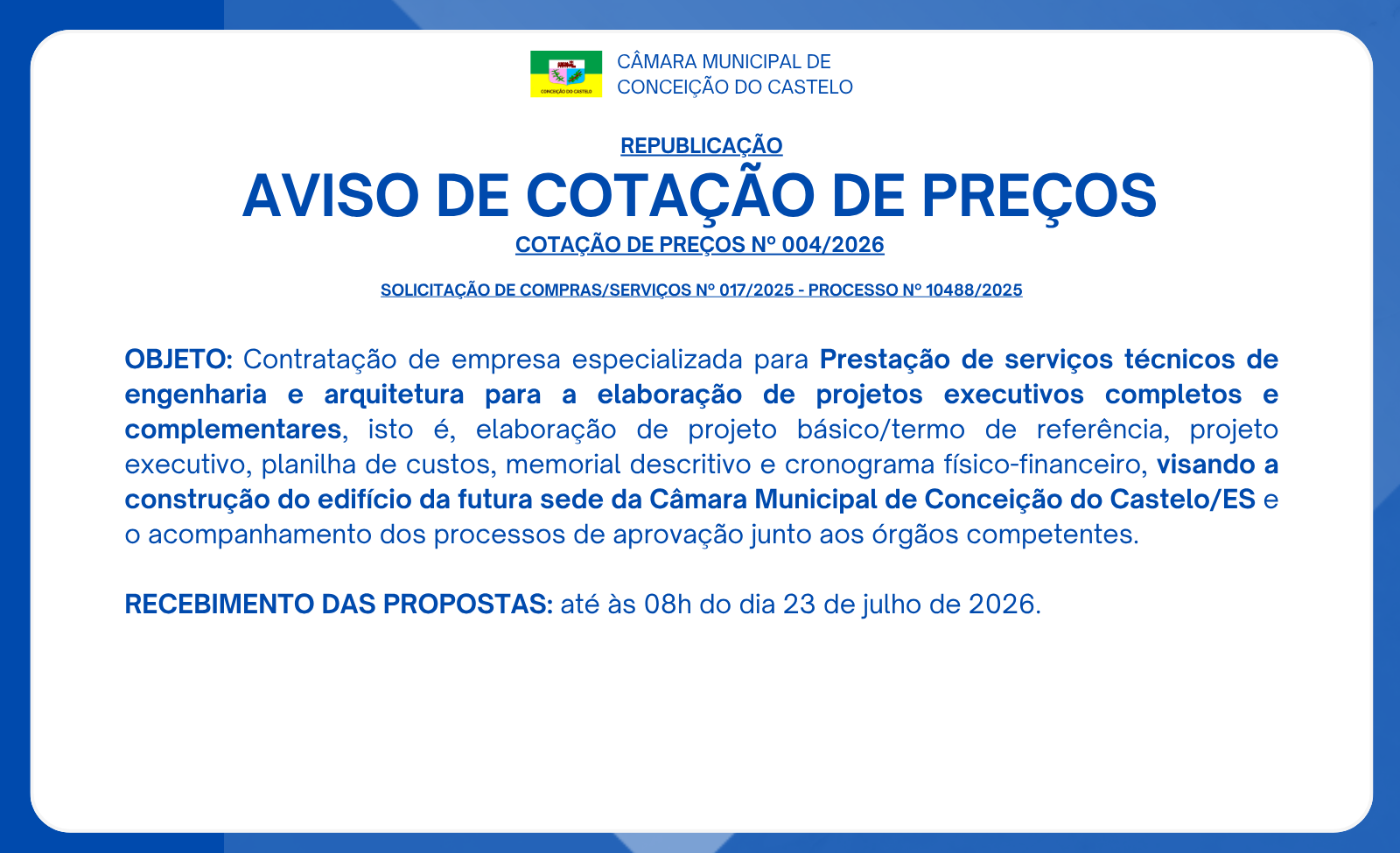 CONCEIÇÃO DO CASTELO

CÂMARA MUNICIPAL DE
CONCEIÇÃO DO CASTELO

REPUBLICAÇÃO

AVISO DE COTAÇÃO DE PREÇOS

COTAÇÃO DE PREÇOS Nº 004/2026

SOLICITAÇÃO DE COMPRAS/SERVIÇOS Nº 017/2025 - PROCESSO Nº 10488/2025

OBJETO: Contratação de empresa especializada para Prestação de serviços técnicos de engenharia e arquitetura para a elaboração de projetos executivos completos e complementares, isto é, elaboração de projeto básico/termo de referência, projeto executivo, planilha de custos, memorial descritivo e cronograma físico-financeiro, visando a construção do edifício da futura sede da Câmara Municipal de Conceição do Castelo/ES e o acompanhamento dos processos de aprovação junto aos órgãos competentes.

RECEBIMENTO DAS PROPOSTAS: até às 08h do dia 23 de julho de 2026.